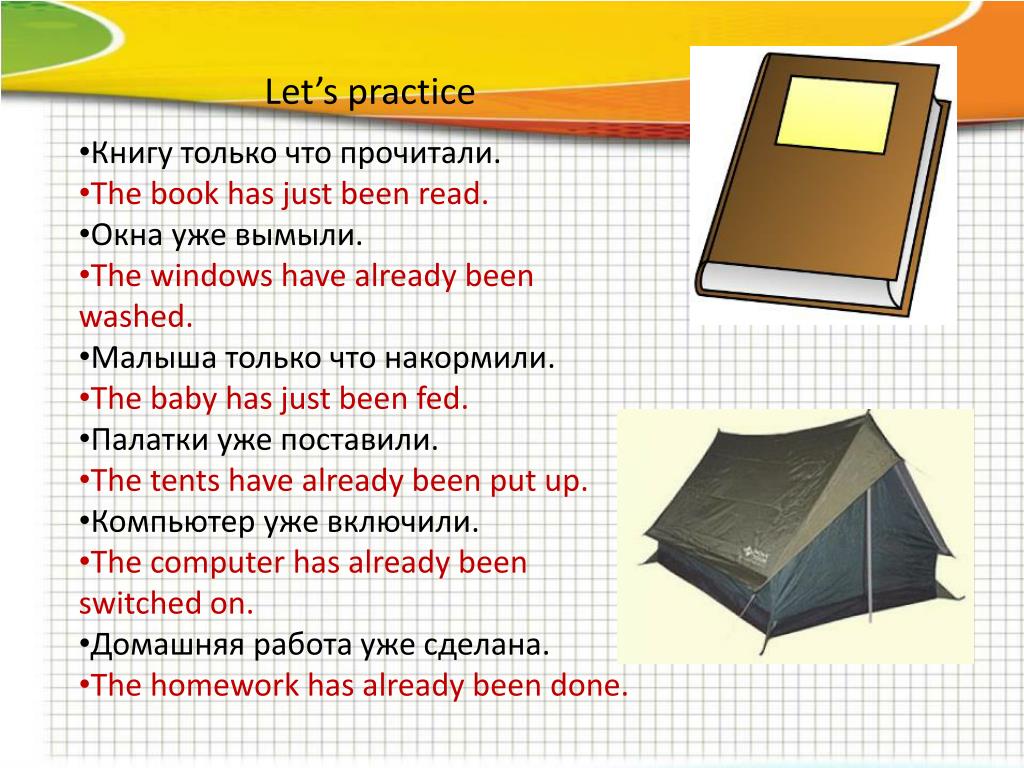 Let’s practice

•Книгу только что прочитали.
•The book has just been read.
•Окна уже вымыли.
•The windows have already been washed.
•Малыша только что накормили.
•The baby has just been fed.
•Палатки уже поставили.
•The tents have already been put up.
•Компьютер уже включили.
•The computer has already been switched on.
•Домашняя работа уже сделана.
•The homework has already been done.